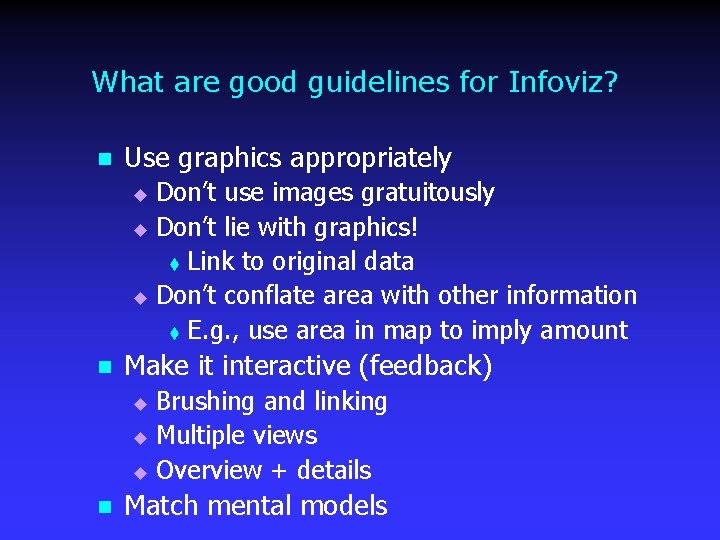 What are good guidelines for Infoviz?

- Use graphics appropriately
  - Don't use images gratuitously
  - Don't lie with graphics!
    - Link to original data
  - Don't conflate area with other information
    - E.g., use area in map to imply amount
- Make it interactive (feedback)
  - Brushing and linking
  - Multiple views
  - Overview + details
- Match mental models